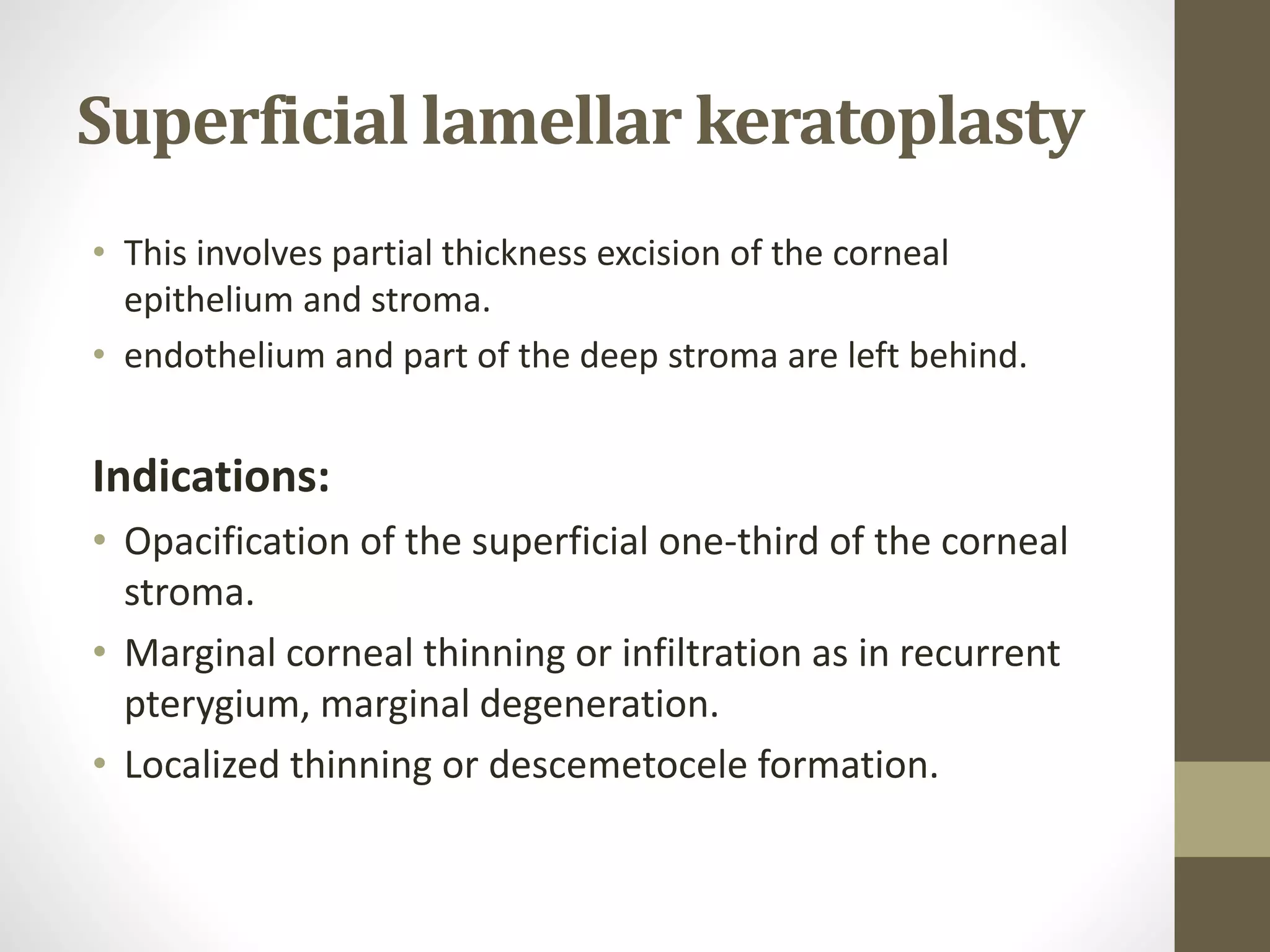 Superficial lamellar keratoplasty

• This involves partial thickness excision of the corneal epithelium and stroma.
• endothelium and part of the deep stroma are left behind.

Indications:
• Opacification of the superficial one-third of the corneal stroma.
• Marginal corneal thinning or infiltration as in recurrent pterygium, marginal degeneration.
• Localized thinning or descemetocele formation.